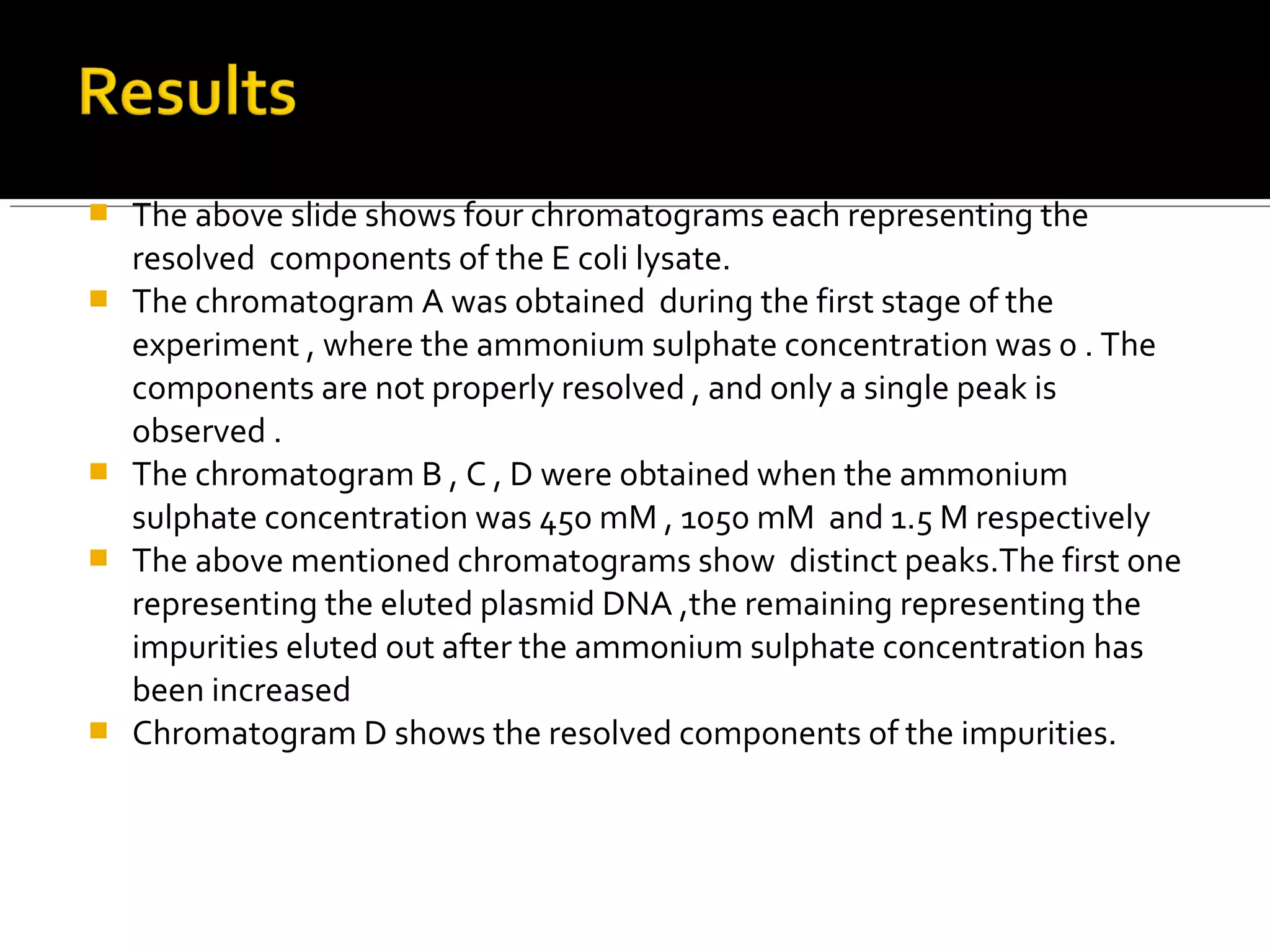 Results

The above slide shows four chromatograms each representing the resolved components of the E coli lysate.

The chromatogram A was obtained during the first stage of the experiment , where the ammonium sulphate concentration was 0 . The components are not properly resolved , and only a single peak is observed .

The chromatogram B , C , D were obtained when the ammonium sulphate concentration was 450 mM , 1050 mM and 1.5 M respectively

The above mentioned chromatograms show distinct peaks.The first one representing the eluted plasmid DNA ,the remaining representing the impurities eluted out after the ammonium sulphate concentration has been increased

Chromatogram D shows the resolved components of the impurities.